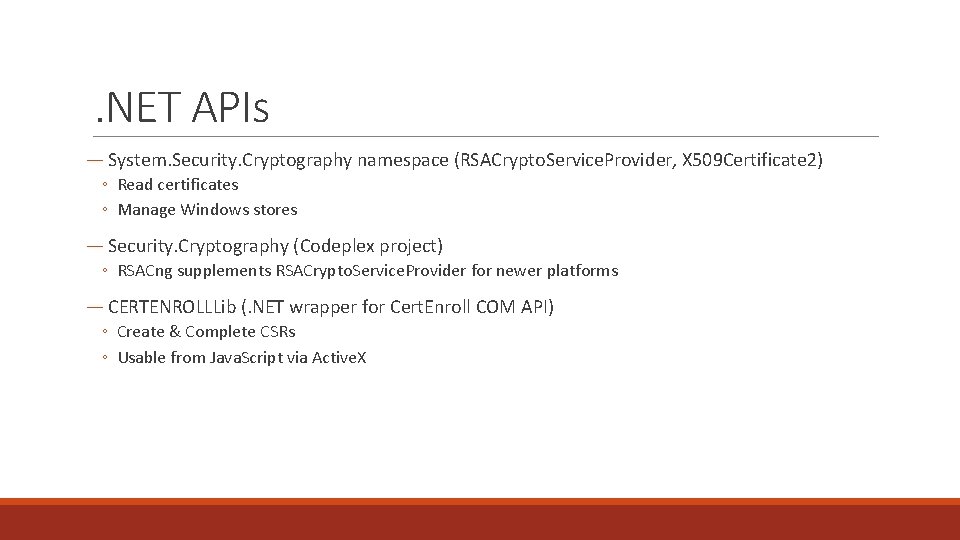 .NET APIs

— System.Security.Cryptography namespace (RSACryptoServiceProvider, X509Certificate2)
◦ Read certificates
◦ Manage Windows stores

— Security.Cryptography (Codeplex project)
◦ RSACng supplements RSACryptoServiceProvider for newer platforms

— CERTENROLLLib (.NET wrapper for CertEnroll COM API)
◦ Create & Complete CSRs
◦ Usable from JavaScript via ActiveX